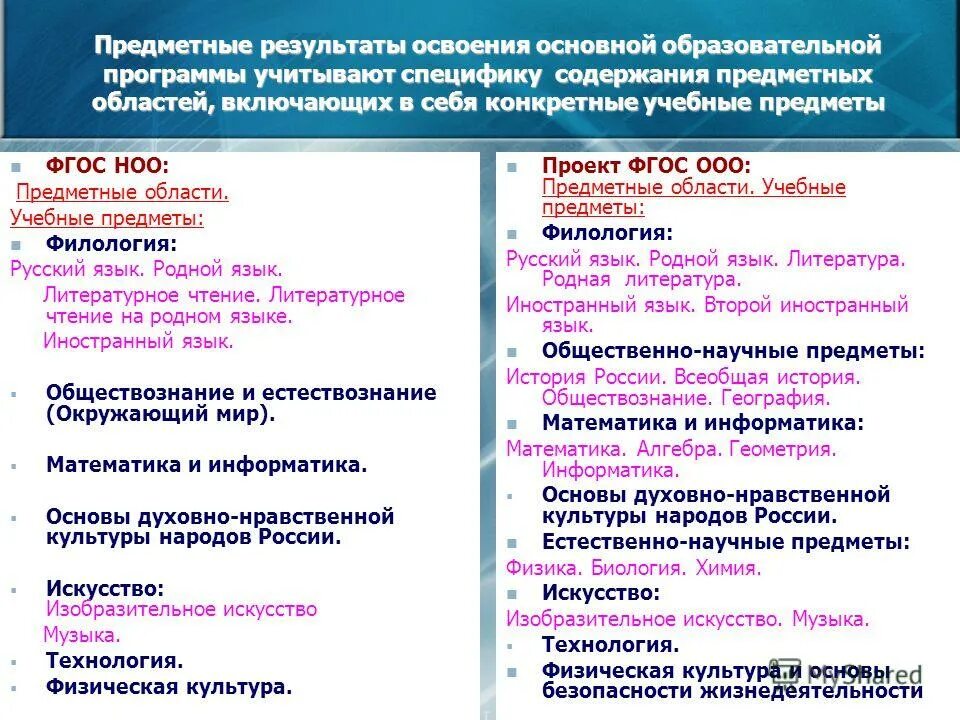 Предметные результаты освоения основной образовательной программы учитывают специфику содержания предметных областей, включающих в себя конкретные учебные предметы

ФГОС НОО:
Предметные области.
Учебные предметы:
Филология:
Русский язык. Родной язык.
Литературное чтение. Литературное чтение на родном языке.
Иностранный язык.

Обществознание и естествознание (Окружающий мир).

Математика и информатика.

Основы духовно-нравственной культуры народов России.

Искусство:
Изобразительное искусство
Музыка.
Технология.
Физическая культура.

Проект ФГОС ООО:
Предметные области. Учебные предметы:
Филология:
Русский язык. Родной язык. Литература. Родная литература.
Иностранный язык. Второй иностранный язык.
Общественно-научные предметы:
История России. Всеобщая история. Обществознание. География.
Математика и информатика:
Математика. Алгебра. Геометрия. Информатика.
Основы духовно-нравственной культуры народов России.
Естественно-научные предметы:
Физика. Биология. Химия.
Искусство:
Изобразительное искусство. Музыка.
Технология.
Физическая культура и основы безопасности жизнедеятельности

MyShared